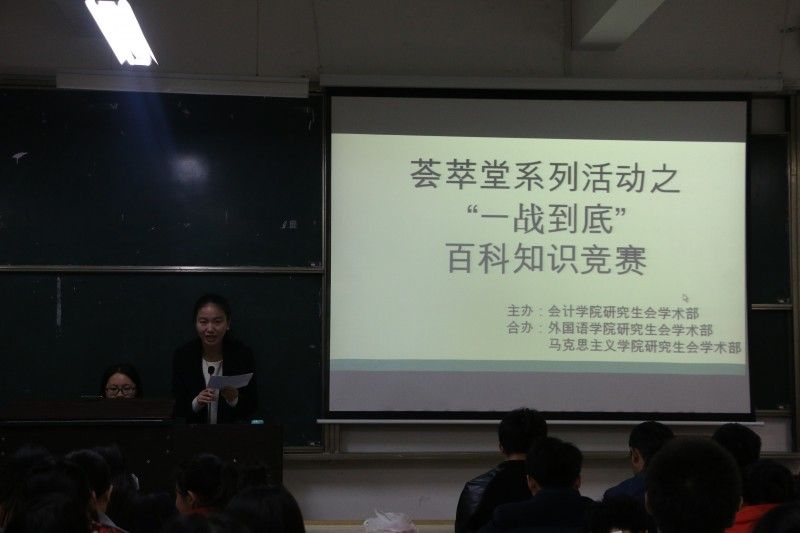 荟萃堂系列活动之
“一战到底”
百科知识竞赛

主办：会计学院研究生会学术部
合办：外国语学院研究生会学术部
马克思主义学院研究生会学术部